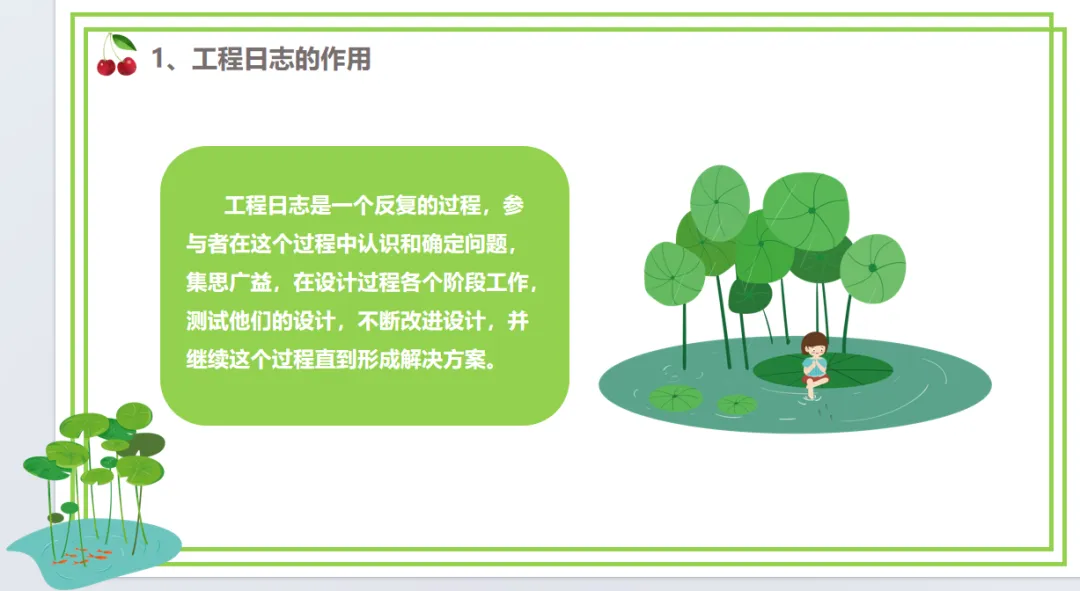 1、工程日志的作用

工程日志是一个反复的过程，参与者在这个过程中认识和确定问题，集思广益，在设计过程各个阶段工作，测试他们的设计，不断改进设计，并继续这个过程直到形成解决方案。